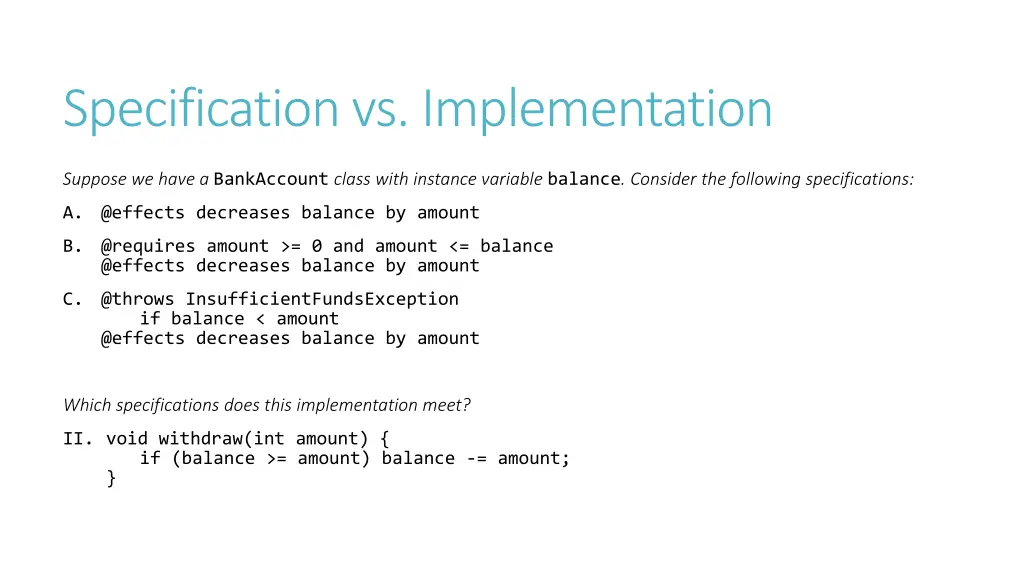 Specification vs. Implementation

Suppose we have a BankAccount class with instance variable balance. Consider the following specifications:

A. @effects decreases balance by amount

B. @requires amount >= 0 and amount <= balance
@effects decreases balance by amount

C. @throws InsufficientFundsException
if balance < amount
@effects decreases balance by amount

Which specifications does this implementation meet?

II. void withdraw(int amount) {
if (balance >= amount) balance -= amount;
}